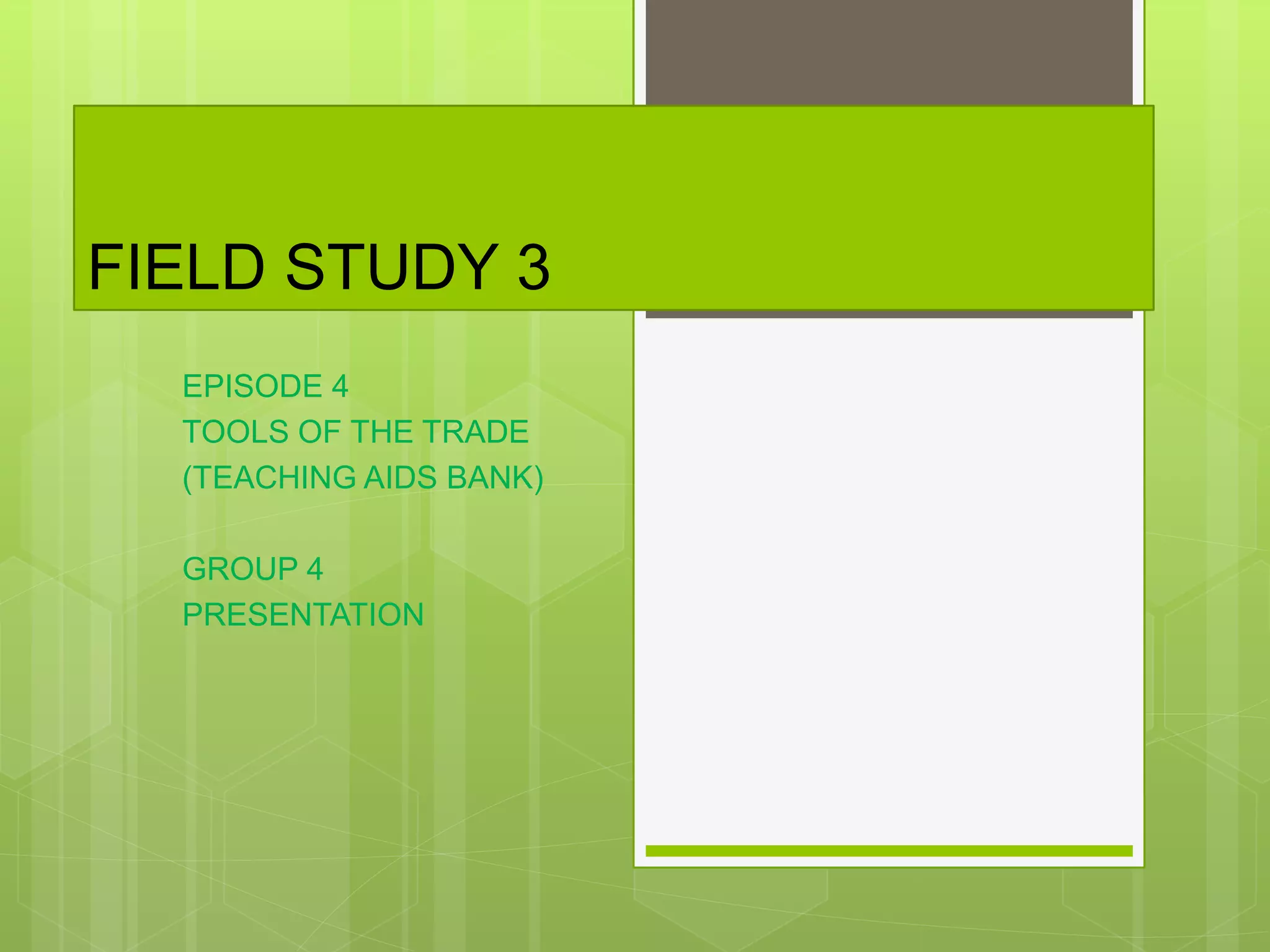 FIELD STUDY 3

EPISODE 4
TOOLS OF THE TRADE
(TEACHING AIDS BANK)

GROUP 4
PRESENTATION